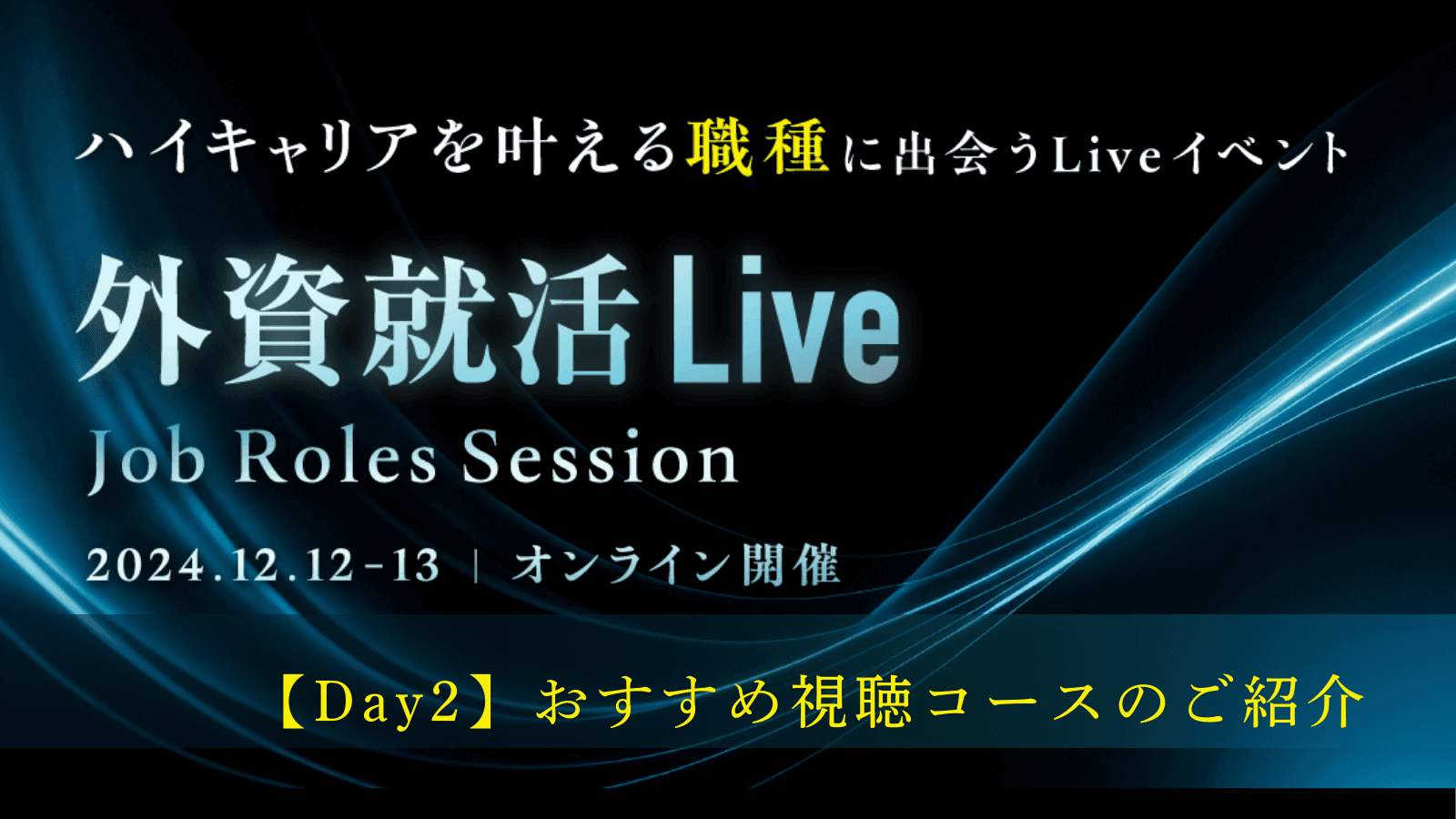 ハイキャリアを叶える職種に出会うLiveイベント

外資就活Live

Job Roles Session

2024.12.12-13 | オンライン開催

【Day2】おすすめ視聴コースのご紹介